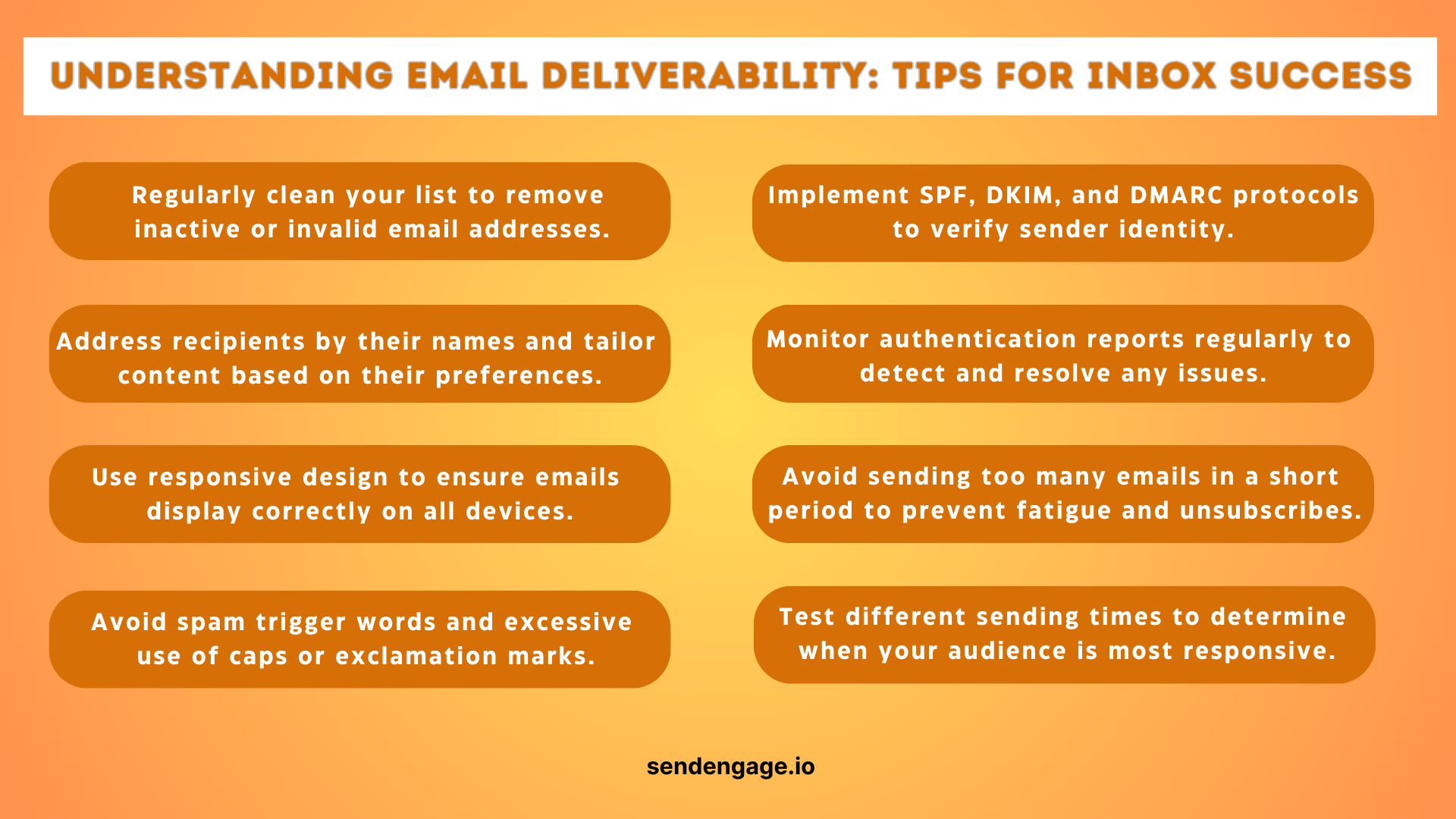 UNDERSTANDING EMAIL DELIVERABILITY: TIPS FOR INBOX SUCCESS

Regularly clean your list to remove inactive or invalid email addresses.

Address recipients by their names and tailor content based on their preferences.

Use responsive design to ensure emails display correctly on all devices.

Avoid spam trigger words and excessive use of caps or exclamation marks.

Implement SPF, DKIM, and DMARC protocols to verify sender identity.

Monitor authentication reports regularly to detect and resolve any issues.

Avoid sending too many emails in a short period to prevent fatigue and unsubscribes.

Test different sending times to determine when your audience is most responsive.

sendengage.io